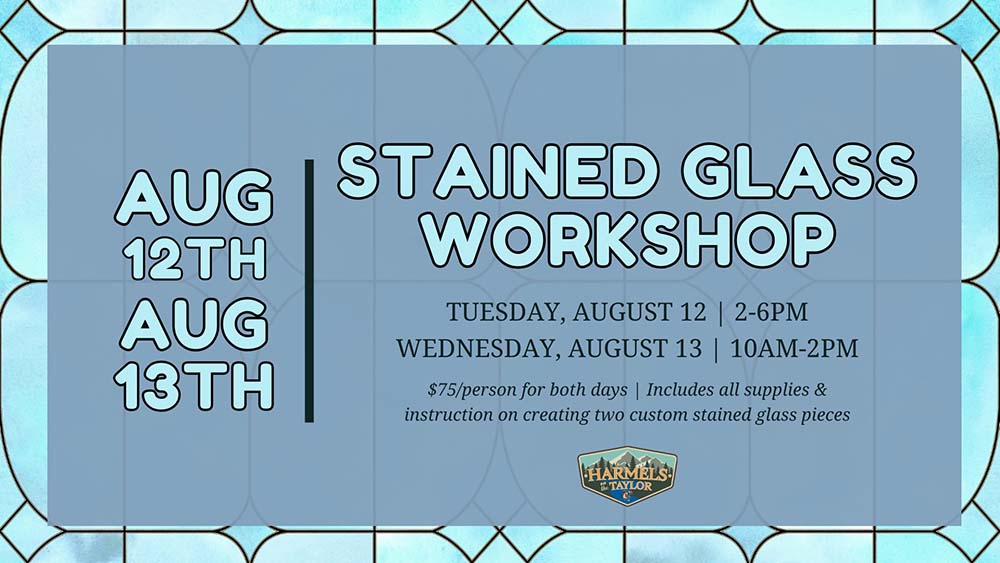 AUG
12TH
AUG
13TH

STAINED GLASS WORKSHOP

TUESDAY, AUGUST 12 | 2-6PM
WEDNESDAY, AUGUST 13 | 10AM-2PM

$75/person for both days | Includes all supplies & instruction on creating two custom stained glass pieces

HARMELS ON THE TAYLOR